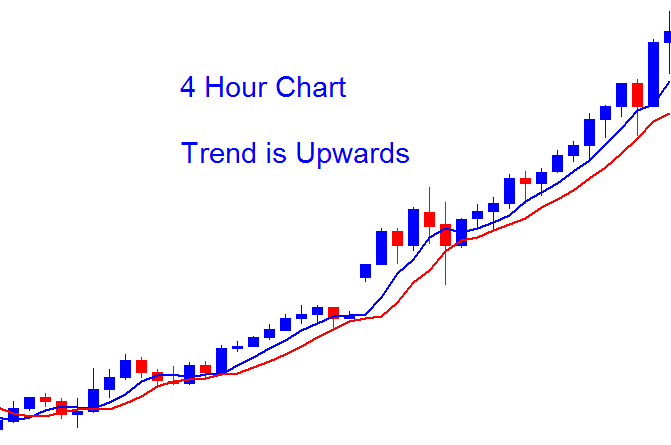 4 Hour Chart

Trend is Upwards